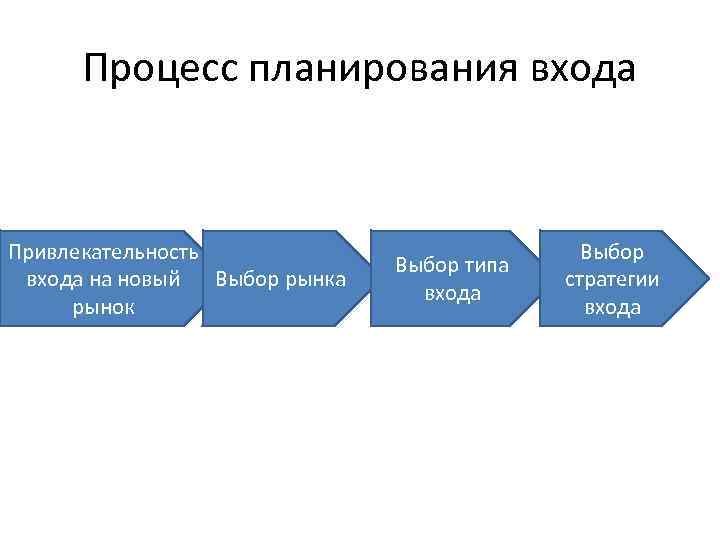 Процесс планирования входа

Привлекательность входа на новый рынок

Выбор рынка

Выбор типа входа

Выбор стратегии входа